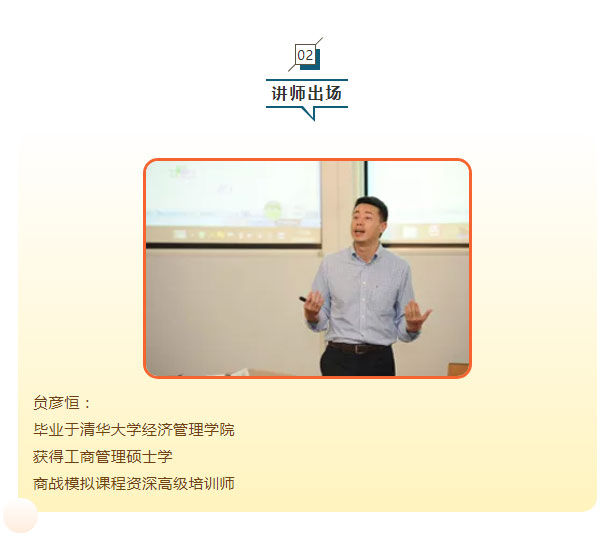 02

讲师出场

贠彦恒：

毕业于清华大学经济管理学院

获得工商管理硕士学

商战模拟课程资深高级培训师